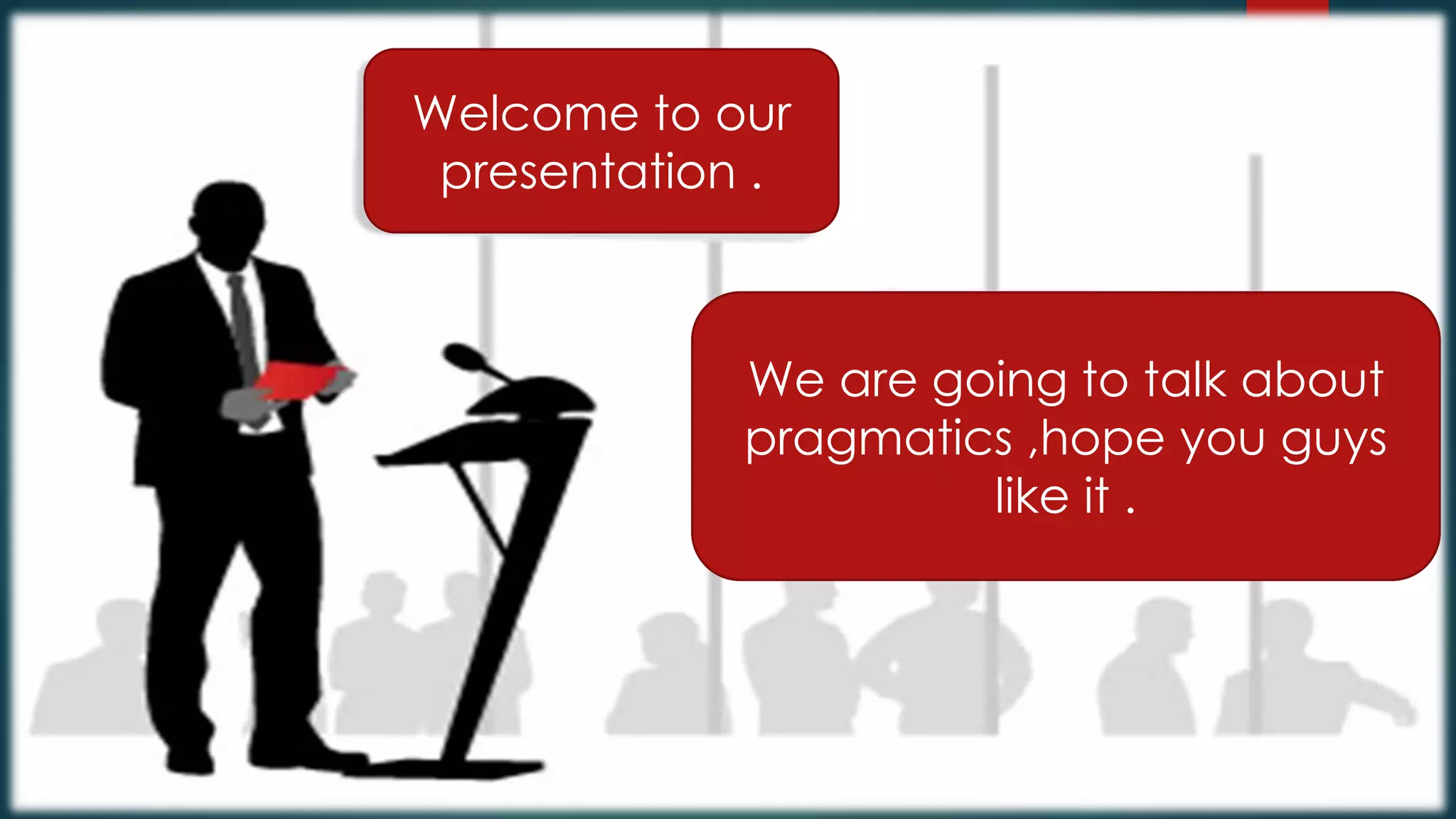 Welcome to our presentation .

We are going to talk about pragmatics ,hope you guys like it .